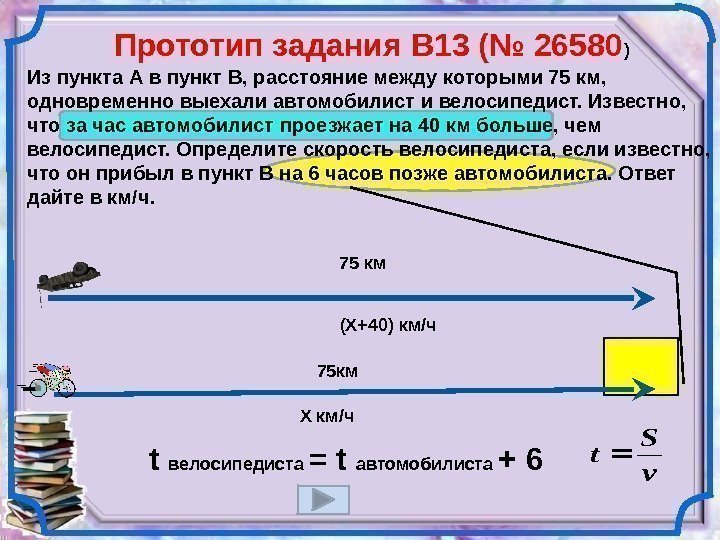 Прототип задания В13 (№ 26580)

Из пункта А в пункт В, расстояние между которыми 75 км, одновременно выехали автомобилист и велосипедист. Известно, что за час автомобилист проезжает на 40 км больше, чем велосипедист. Определите скорость велосипедиста, если известно, что он прибыл в пункт В на 6 часов позже автомобилиста. Ответ дайте в км/ч.

75 км

(Х+40) км/ч

75км

Х км/ч

t велосипедиста = t автомобилиста + 6

$t = \frac{S}{v}$